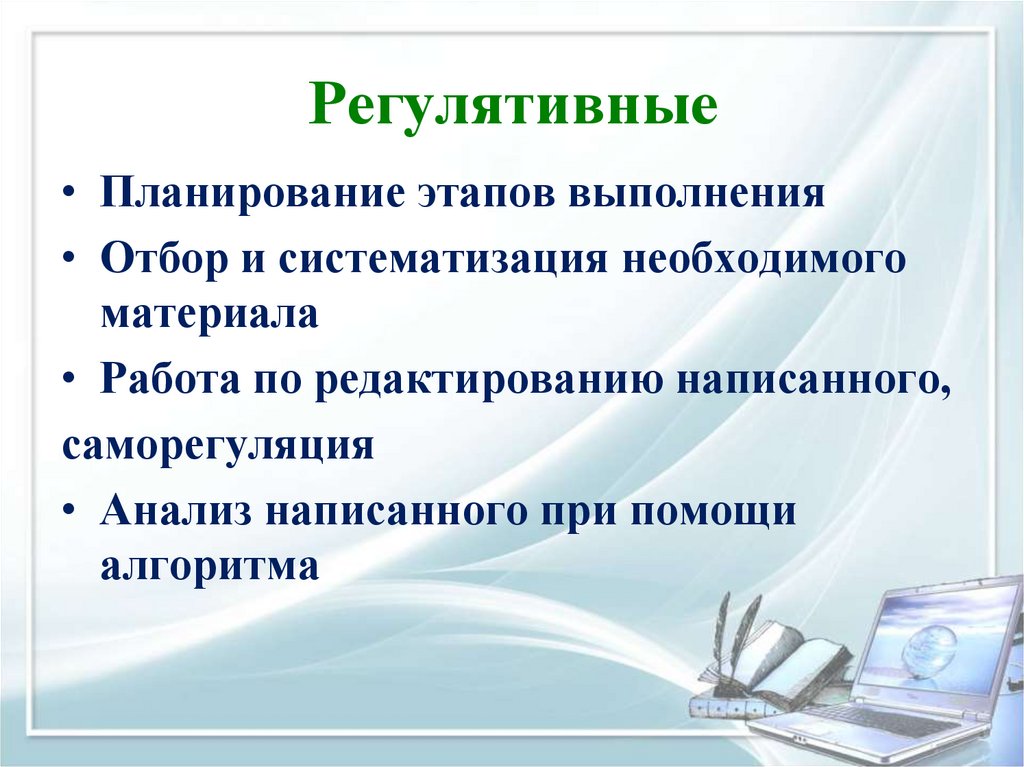 Регулятивные

• Планирование этапов выполнения
• Отбор и систематизация необходимого материала
• Работа по редактированию написанного, саморегуляция
• Анализ написанного при помощи алгоритма